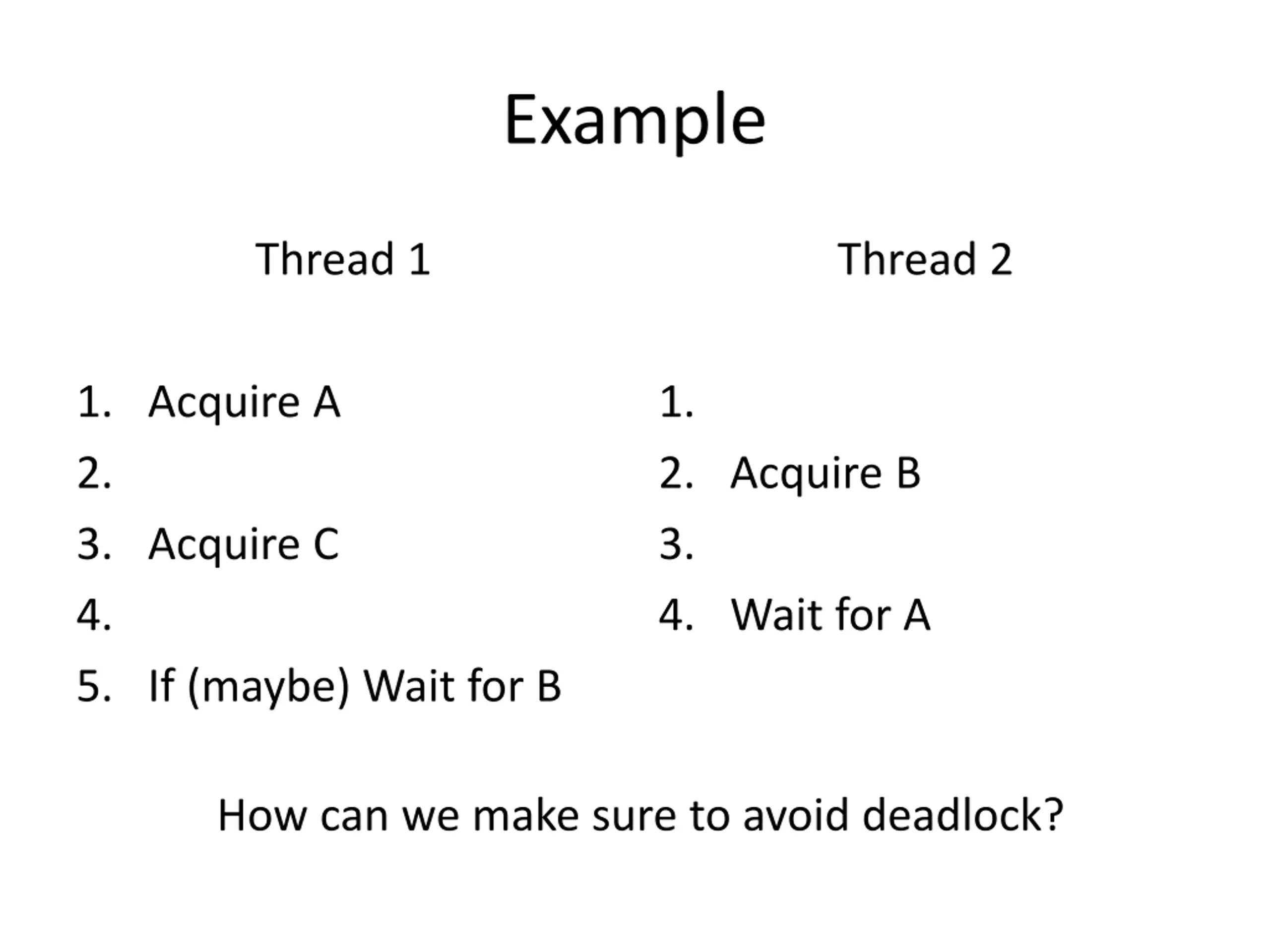 Example

Thread 1

1. Acquire A
2.
3. Acquire C
4.
5. If (maybe) Wait for B

Thread 2

1.
2. Acquire B
3.
4. Wait for A

How can we make sure to avoid deadlock?